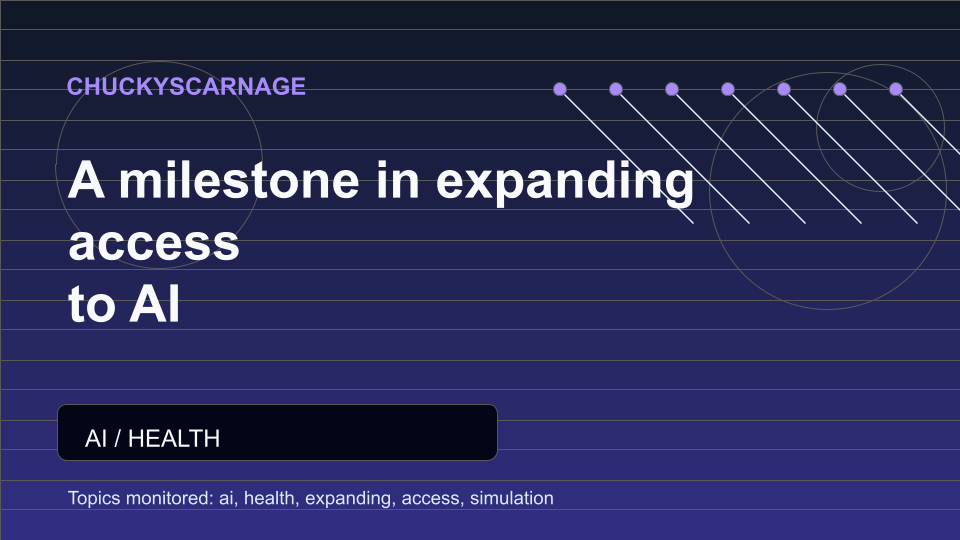 CHUCKYSCARNAGE

A milestone in expanding access
to AI

AI / HEALTH

Topics monitored: ai, health, expanding, access, simulation